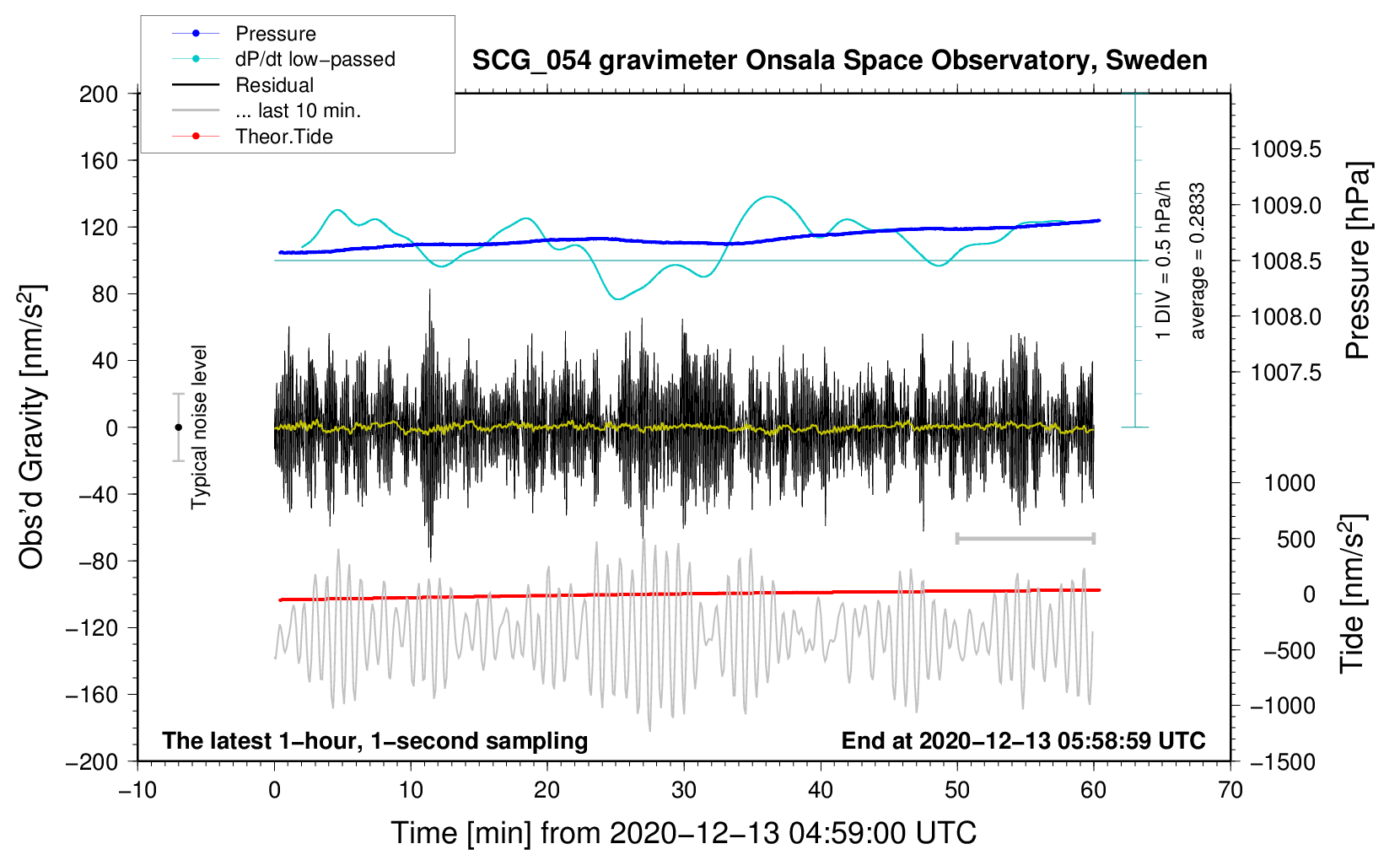 Pressure
dP/dt low−passed
Residual
... last 10 min.
Theor.Tide

SCG_054 gravimeter Onsala Space Observatory, Sweden

200
160
120
80
40
0
−40
−80
−120
−160
−200

Obs'd Gravity [nm/s$^2$]

Typical noise level

1 DIV = 0.5 hPa/h
average = 0.2833

1009.5
1009.0
1008.5
1008.0
1007.5

Pressure [hPa]

1000
500
0
−500
−1000
−1500

Tide [nm/s$^2$]

The latest 1−hour, 1−second sampling
End at 2020−12−13 05:58:59 UTC

−10
0
10
20
30
40
50
60
70

Time [min] from 2020−12−13 04:59:00 UTC